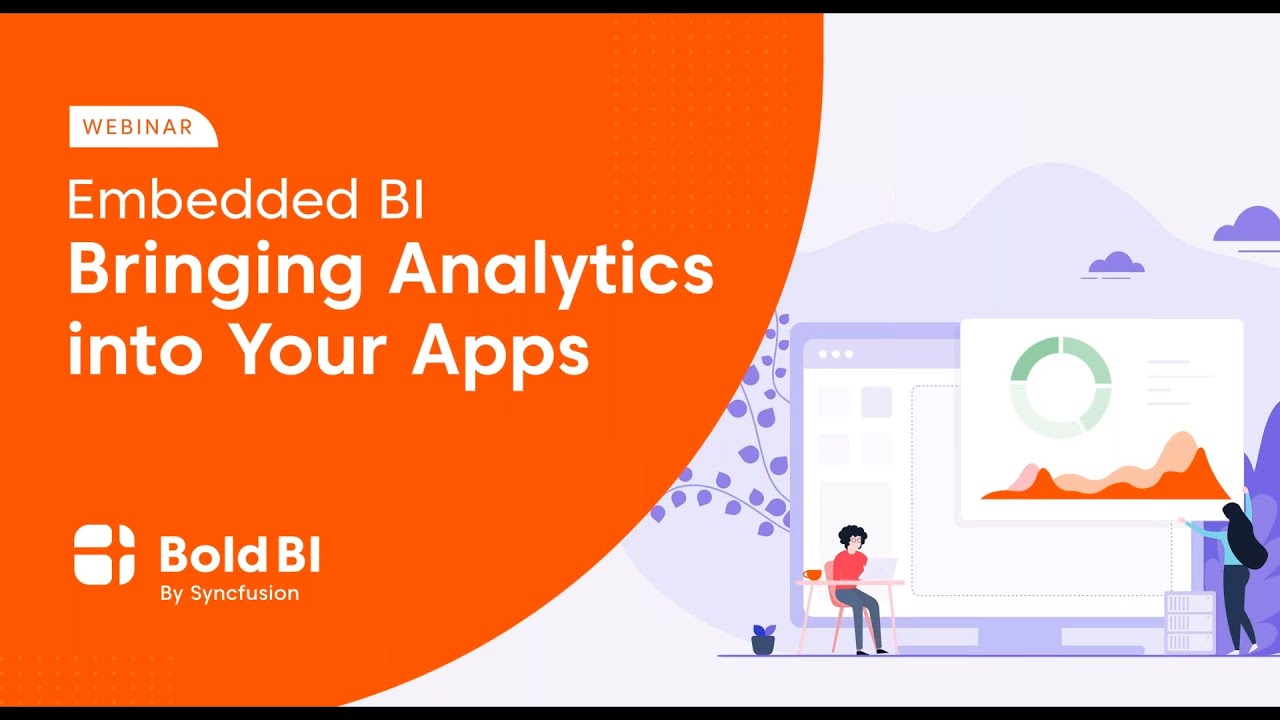 WEBINAR

Embedded BI
Bringing Analytics into Your Apps

Bold BI
By Syncfusion